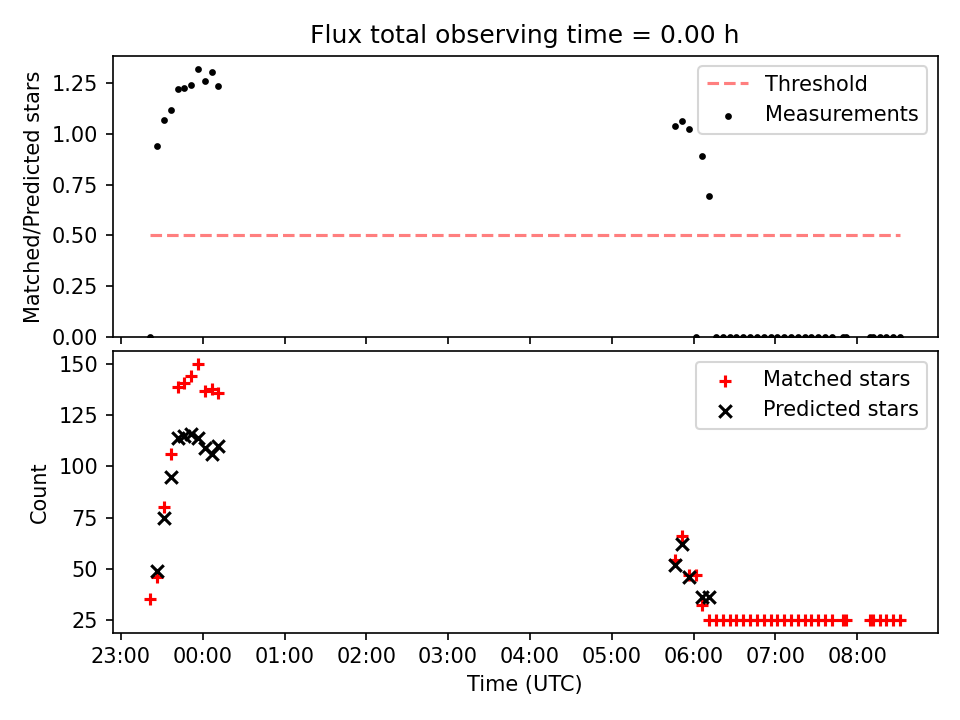 Flux total observing time = 0.00 h

Matched/Predicted stars

1.25
1.00
0.75
0.50
0.25
0.00

Threshold
Measurements

Count

150
125
100
75
50
25

Matched stars
Predicted stars

23:00 00:00 01:00 02:00 03:00 04:00 05:00 06:00 07:00 08:00

Time (UTC)